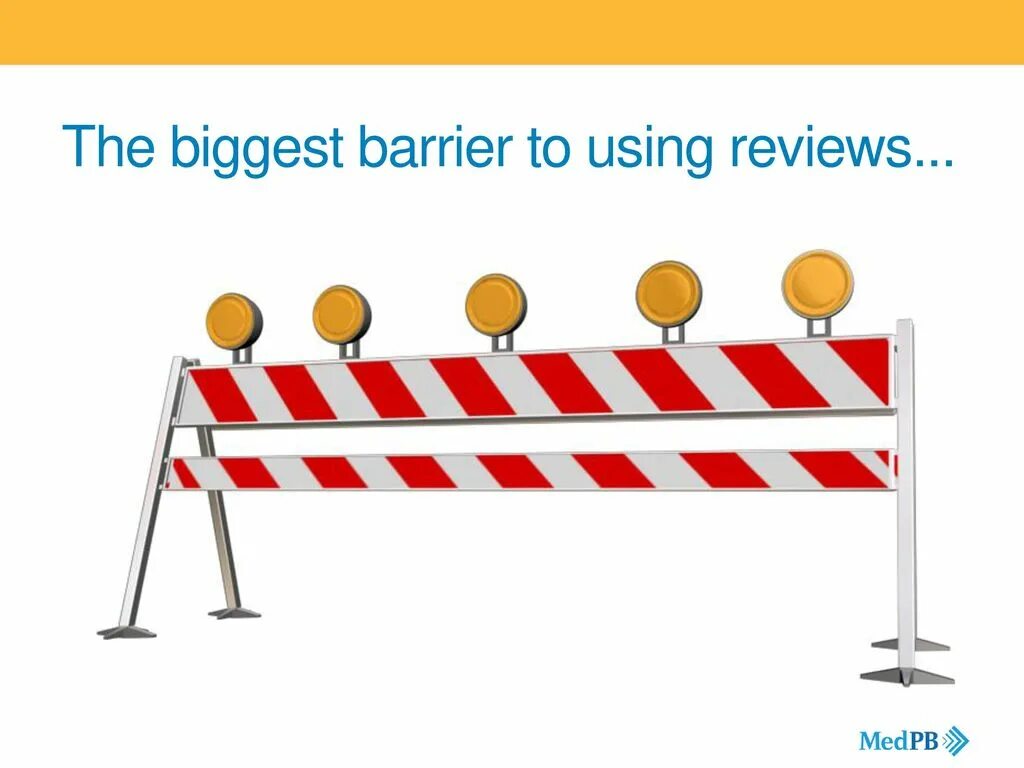 The biggest barrier to using reviews...

MedPB